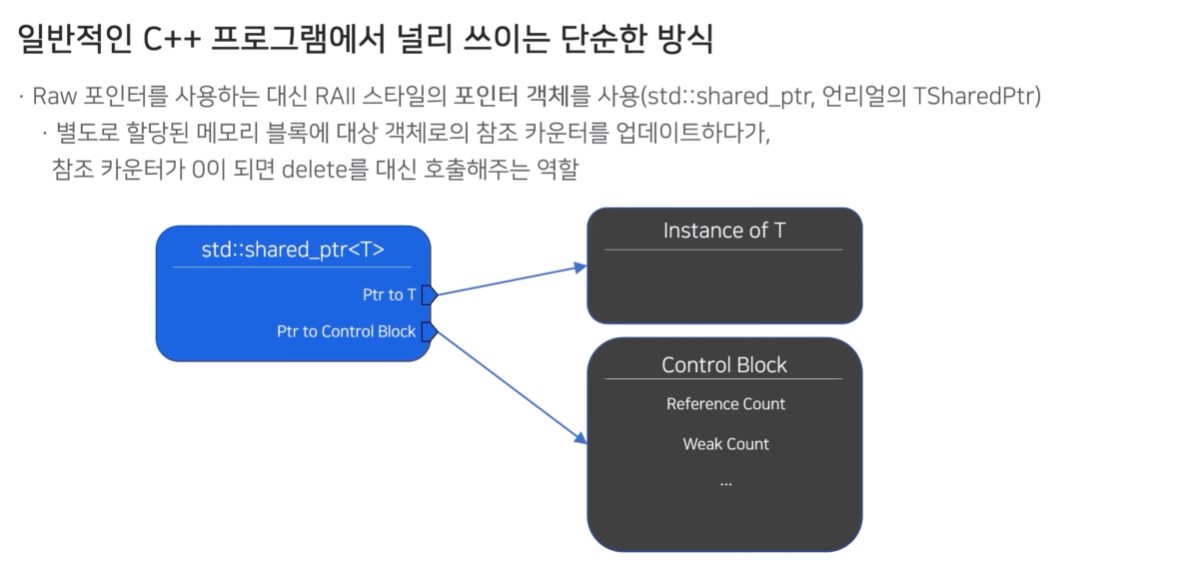 일반적인 C++ 프로그램에서 널리 쓰이는 단순한 방식

· Raw 포인터를 사용하는 대신 RAII 스타일의 포인터 객체를 사용(std::shared_ptr, 언리얼의 TSharedPtr)

· 별도로 할당된 메모리 블록에 대상 객체로의 참조 카운터를 업데이트하다가, 참조 카운터가 0이 되면 delete를 대신 호출해주는 역할

std::shared_ptr<T>

Ptr to T

Ptr to Control Block

Instance of T

Control Block

Reference Count

Weak Count

...